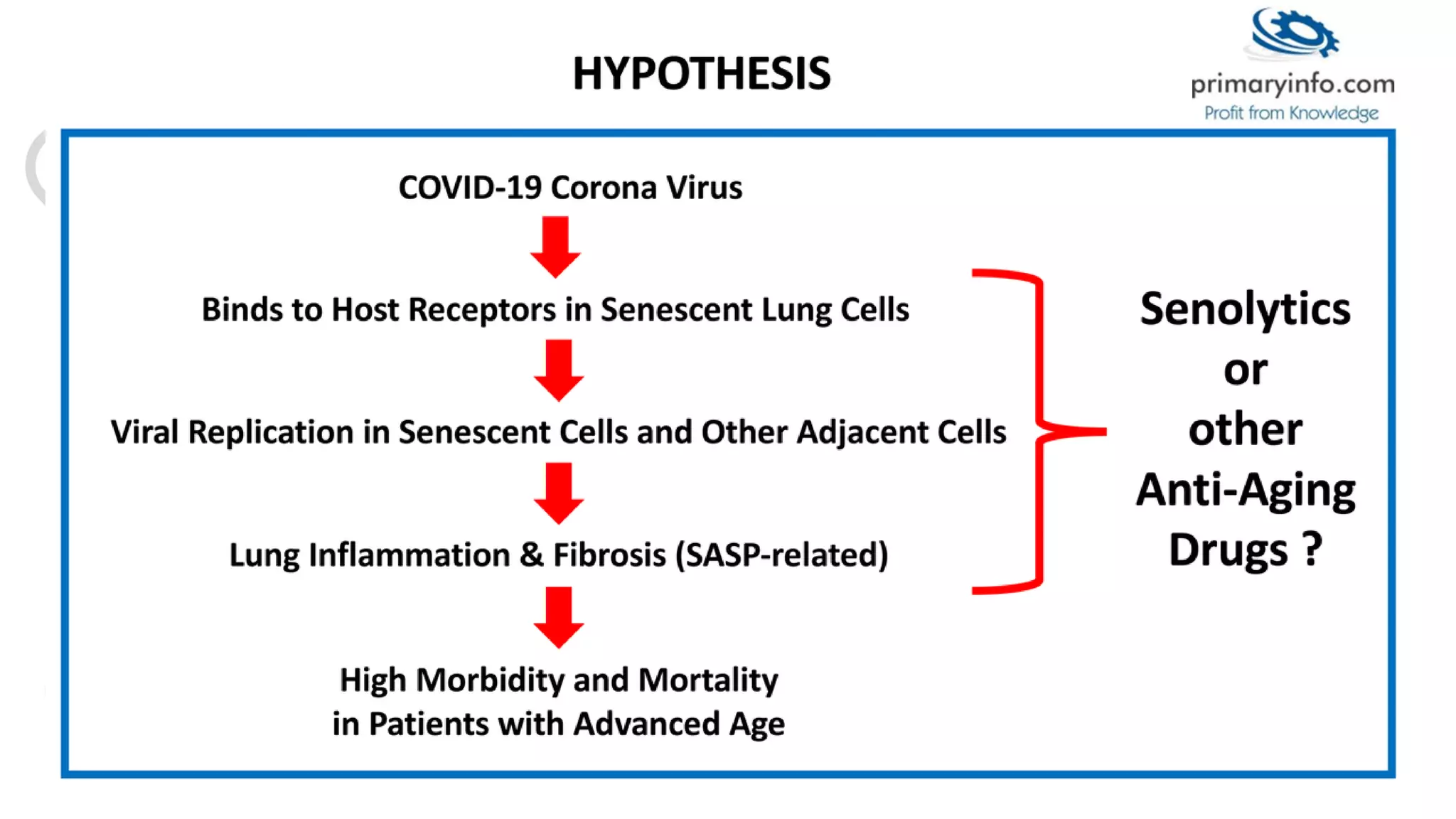 HYPOTHESIS

primaryinfo.com
Profit from Knowledge

COVID-19 Corona Virus

Binds to Host Receptors in Senescent Lung Cells

Viral Replication in Senescent Cells and Other Adjacent Cells

Lung Inflammation & Fibrosis (SASP-related)

High Morbidity and Mortality
in Patients with Advanced Age

Senolytics
or
other
Anti-Aging
Drugs ?